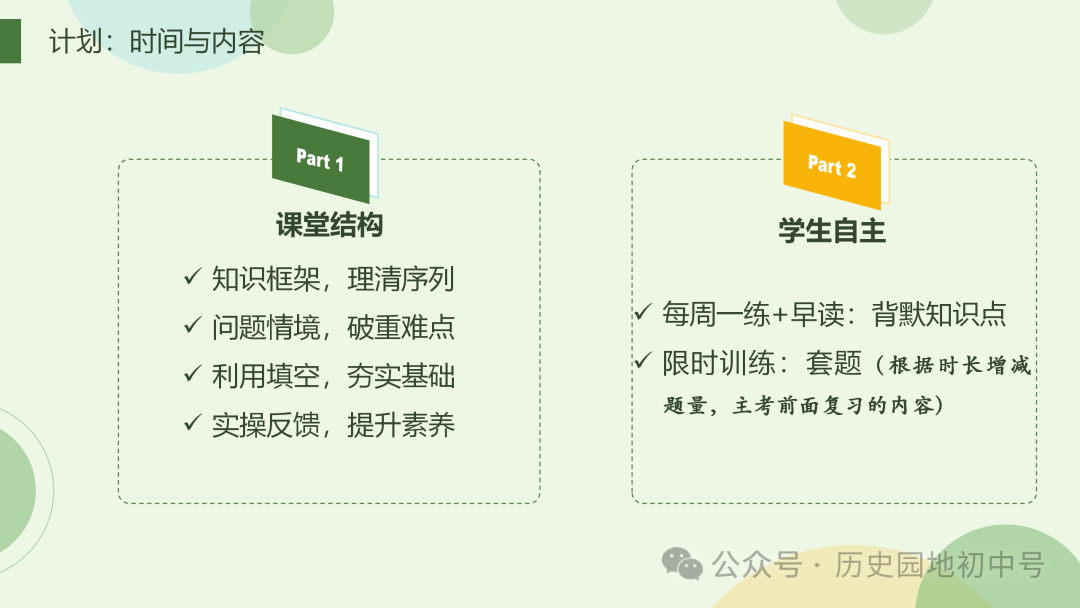 计划：时间与内容

Part 1

课堂结构

✓ 知识框架，理清序列

✓ 问题情境，破重难点

✓ 利用填空，夯实基础

✓ 实操反馈，提升素养

Part 2

学生自主

✓ 每周一练+早读：背默知识点

✓ 限时训练：套题（根据时长增减题量，主考前面复习的内容）

公众号 · 历史园地初中号